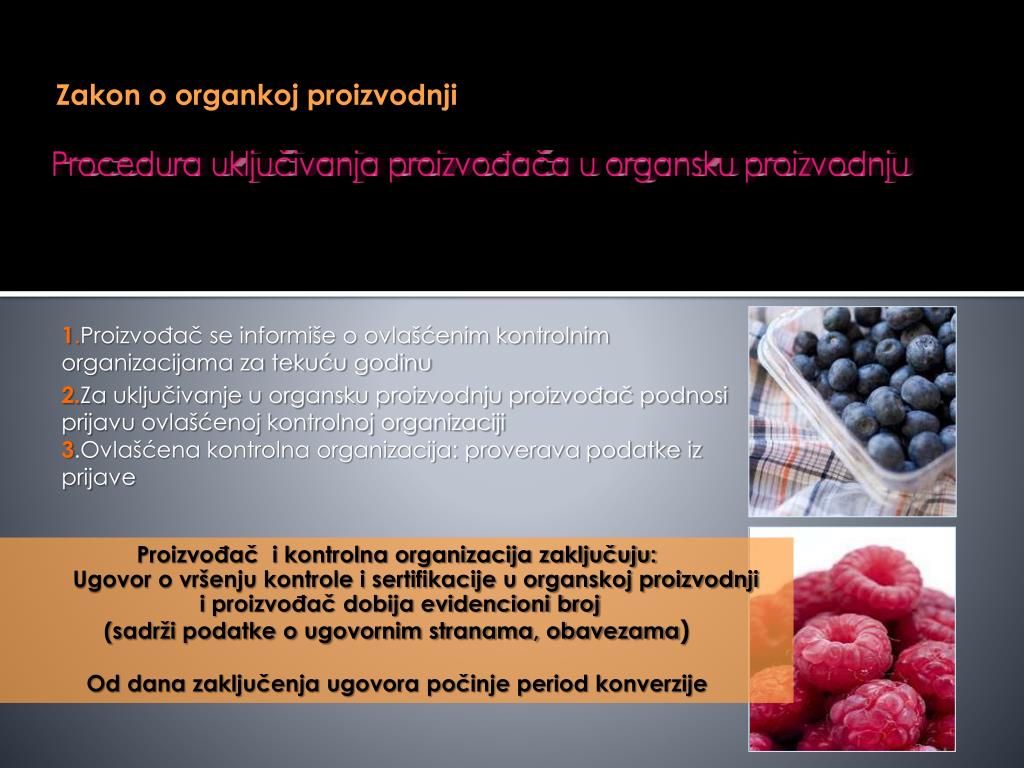 Zakon o organkoj proizvodnji

Procedura uključivanja proizvođača u organsku proizvodnju

1.Proizvođač se informiše o ovlašćenim kontrolnim organizacijama za tekuću godinu

2.Za uključivanje u organsku proizvodnju proizvođač podnosi prijavu ovlašćenoj kontrolnoj organizaciji

3.Ovlašćena kontrolna organizacija: proverava podatke iz prijave

Proizvođač i kontrolna organizacija zaključuju:
Ugovor o vršenju kontrole i sertifikacije u organskoj proizvodnji i proizvođač dobija evidencioni broj
(sadrži podatke o ugovornim stranama, obavezama)

Od dana zaključenja ugovora počinje period konverzije